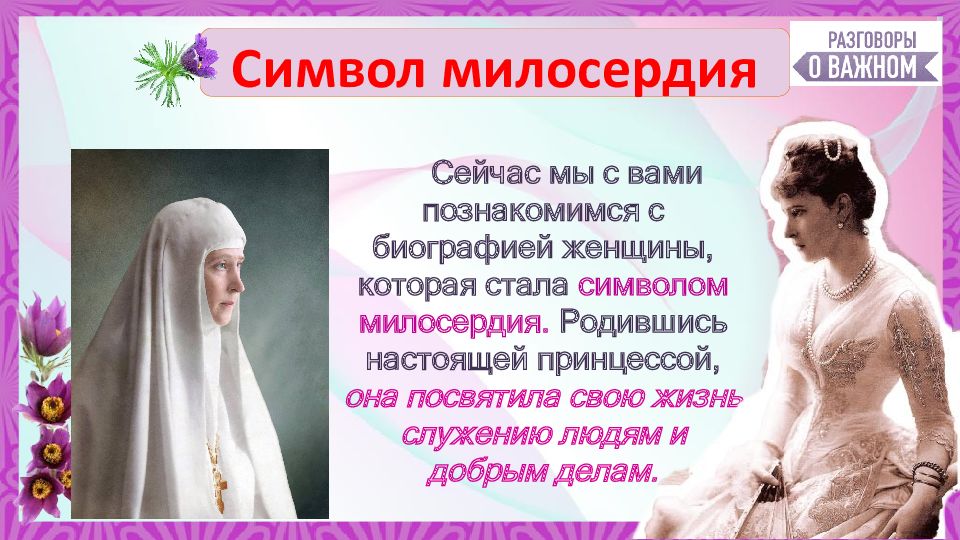 Символ милосердия

РАЗГОВОРЫ О ВАЖНОМ

Сейчас мы с вами познакомимся с биографией женщины, которая стала символом милосердия. Родившись настоящей принцессой, она посвятила свою жизнь служению людям и добрым делам.